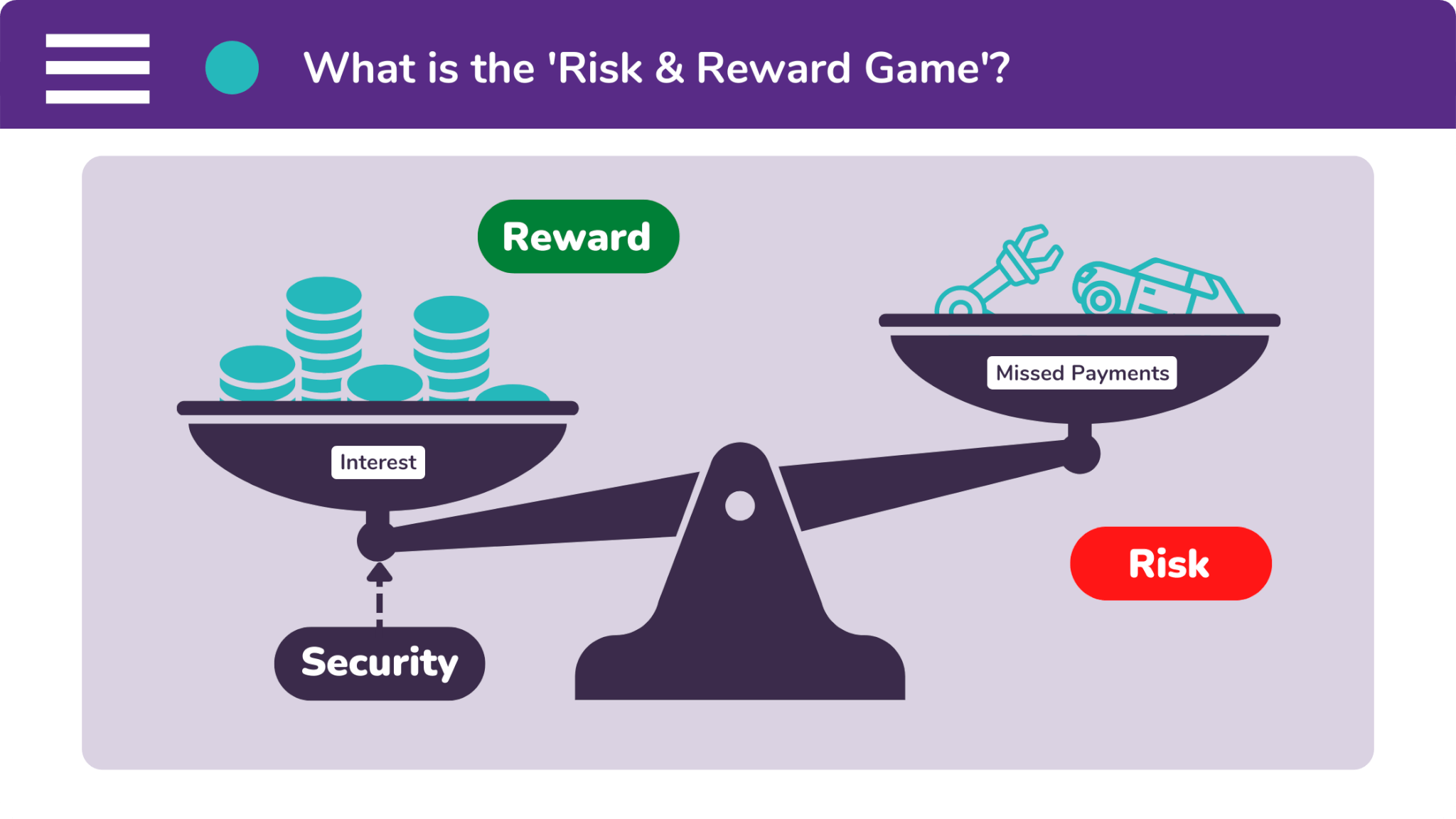 What is the 'Risk & Reward Game'?

Reward

Interest

Missed Payments

Risk

Security